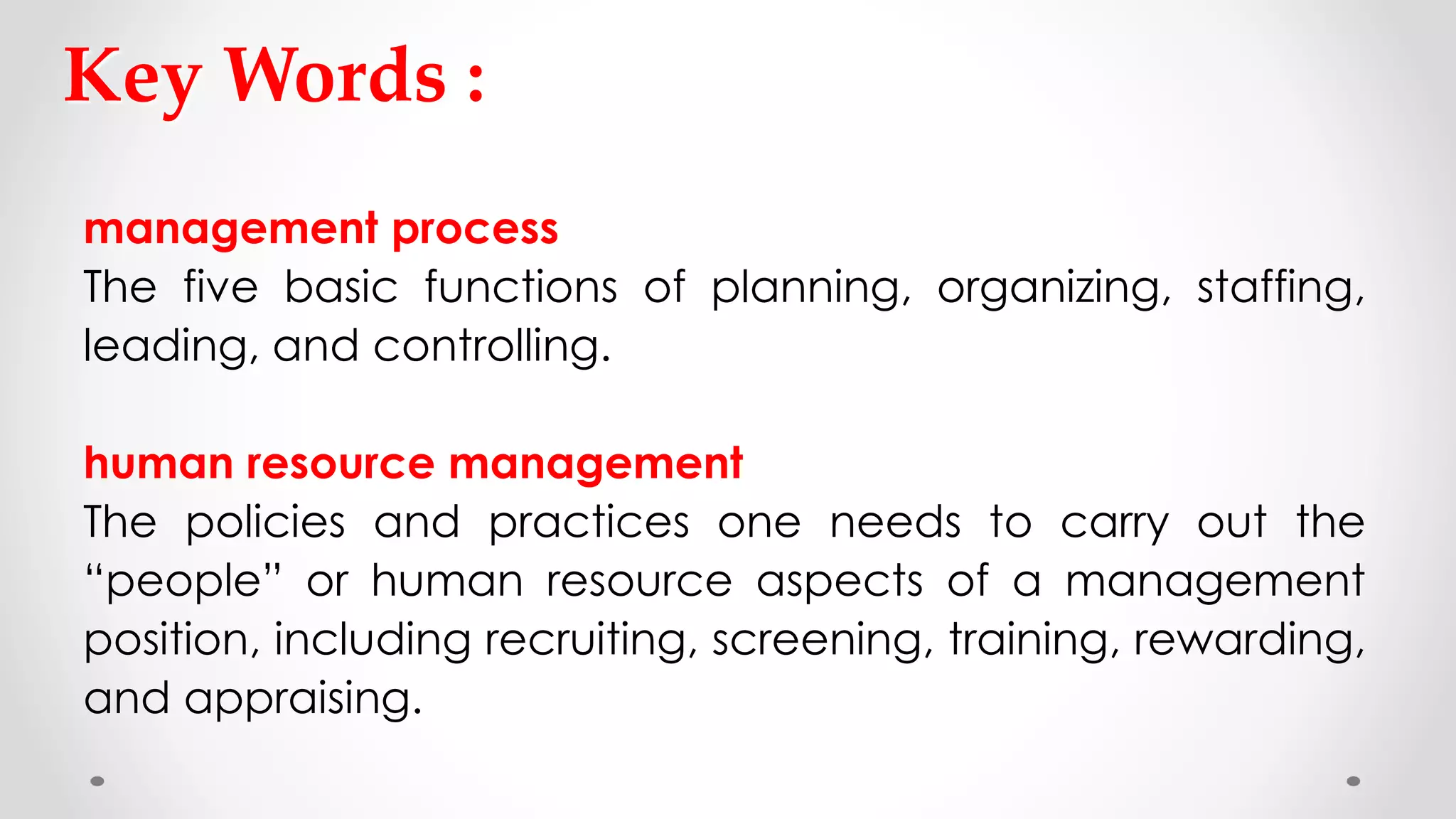 Key Words :

management process
The five basic functions of planning, organizing, staffing, leading, and controlling.

human resource management
The policies and practices one needs to carry out the “people” or human resource aspects of a management position, including recruiting, screening, training, rewarding, and appraising.